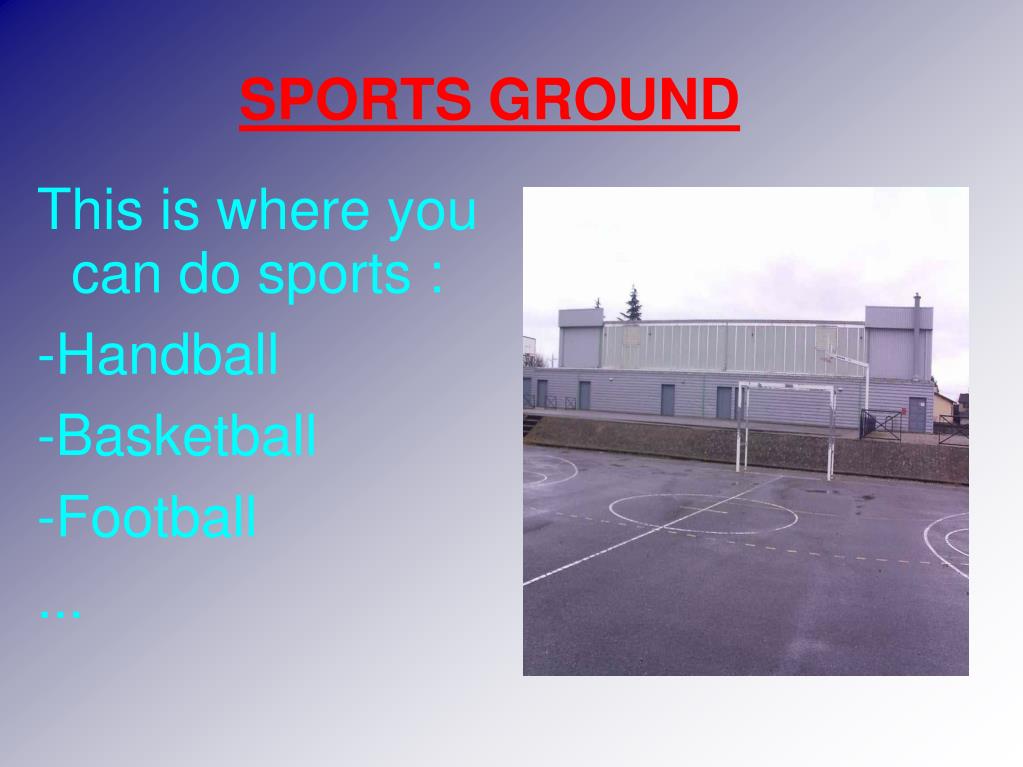 SPORTS GROUND

This is where you can do sports :

-Handball

-Basketball

-Football

...